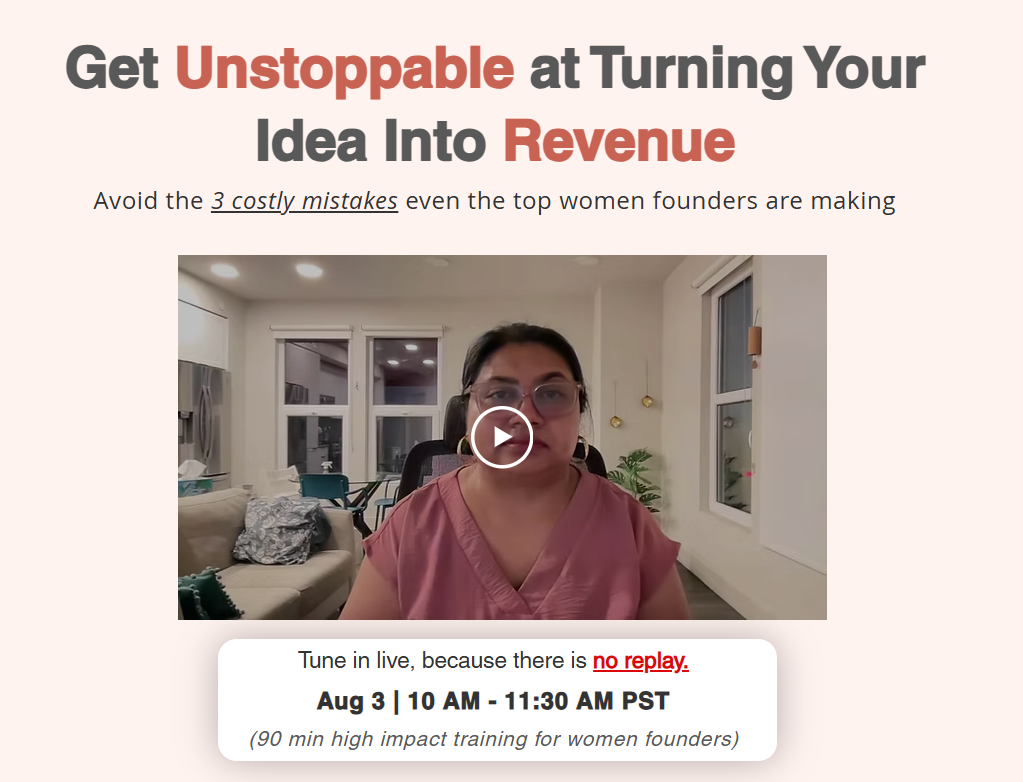 Get Unstoppable at Turning Your Idea Into Revenue

Avoid the 3 costly mistakes even the top women founders are making

Tune in live, because there is no replay.

Aug 3 | 10 AM - 11:30 AM PST

(90 min high impact training for women founders)